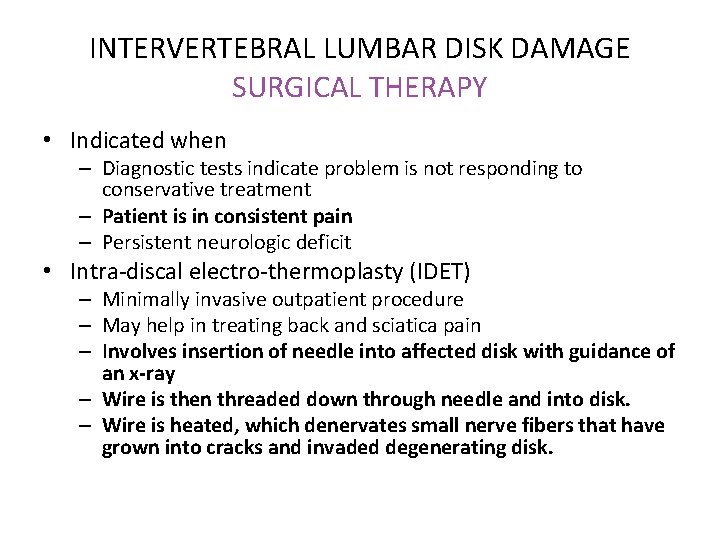 INTERVERTEBRAL LUMBAR DISK DAMAGE
SURGICAL THERAPY

• Indicated when
– Diagnostic tests indicate problem is not responding to conservative treatment
– Patient is in consistent pain
– Persistent neurologic deficit
• Intra-discal electro-thermoplasty (IDET)
– Minimally invasive outpatient procedure
– May help in treating back and sciatica pain
– Involves insertion of needle into affected disk with guidance of an x-ray
– Wire is then threaded down through needle and into disk.
– Wire is heated, which denervates small nerve fibers that have grown into cracks and invaded degenerating disk.